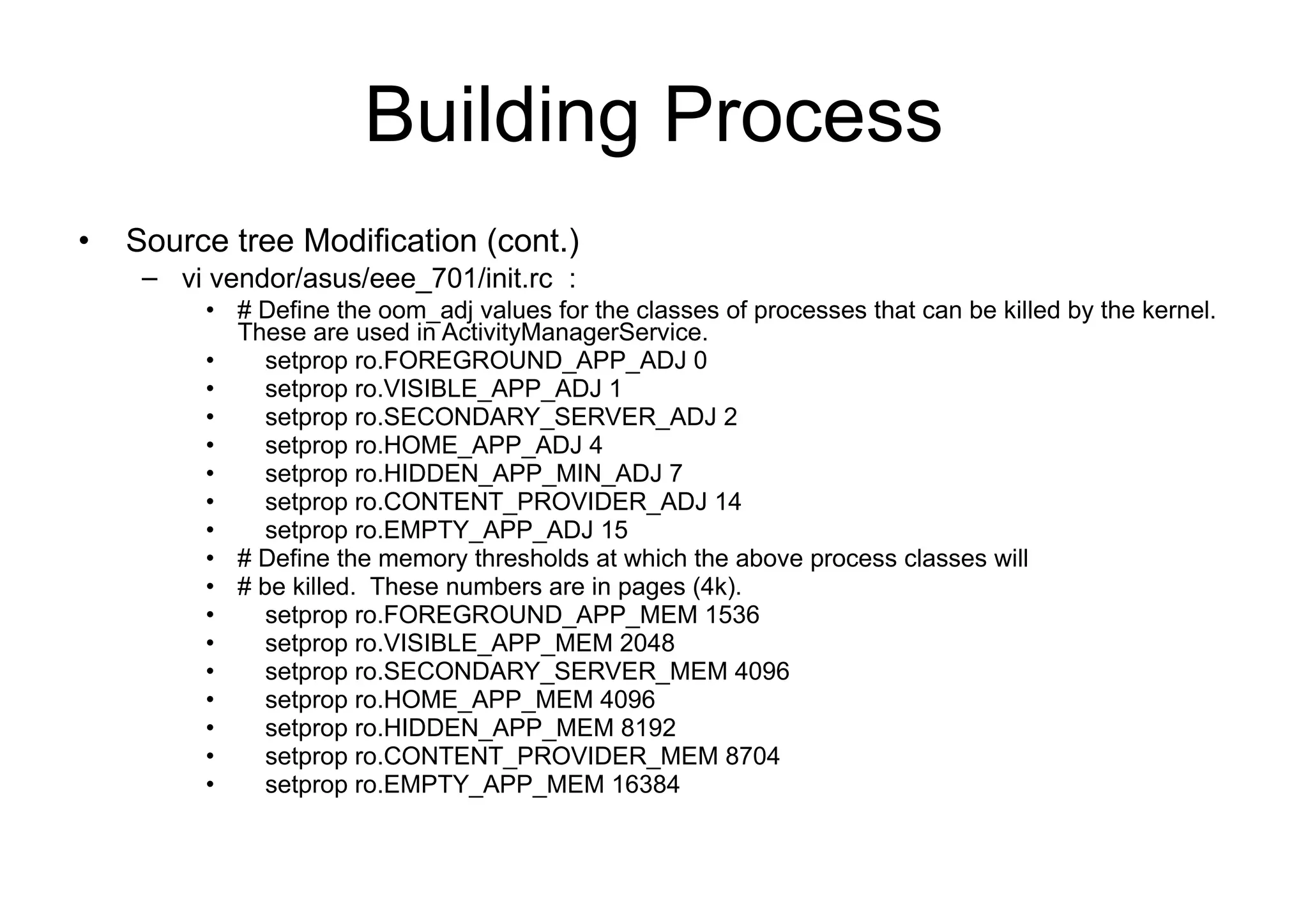 Building Process

• Source tree Modification (cont.)
  – vi vendor/asus/eee_701/init.rc :
    • # Define the oom_adj values for the classes of processes that can be killed by the kernel. These are used in ActivityManagerService.
    • setprop ro.FOREGROUND_APP_ADJ 0
    • setprop ro.VISIBLE_APP_ADJ 1
    • setprop ro.SECONDARY_SERVER_ADJ 2
    • setprop ro.HOME_APP_ADJ 4
    • setprop ro.HIDDEN_APP_MIN_ADJ 7
    • setprop ro.CONTENT_PROVIDER_ADJ 14
    • setprop ro.EMPTY_APP_ADJ 15
    • # Define the memory thresholds at which the above process classes will
    • # be killed. These numbers are in pages (4k).
    • setprop ro.FOREGROUND_APP_MEM 1536
    • setprop ro.VISIBLE_APP_MEM 2048
    • setprop ro.SECONDARY_SERVER_MEM 4096
    • setprop ro.HOME_APP_MEM 4096
    • setprop ro.HIDDEN_APP_MEM 8192
    • setprop ro.CONTENT_PROVIDER_MEM 8704
    • setprop ro.EMPTY_APP_MEM 16384